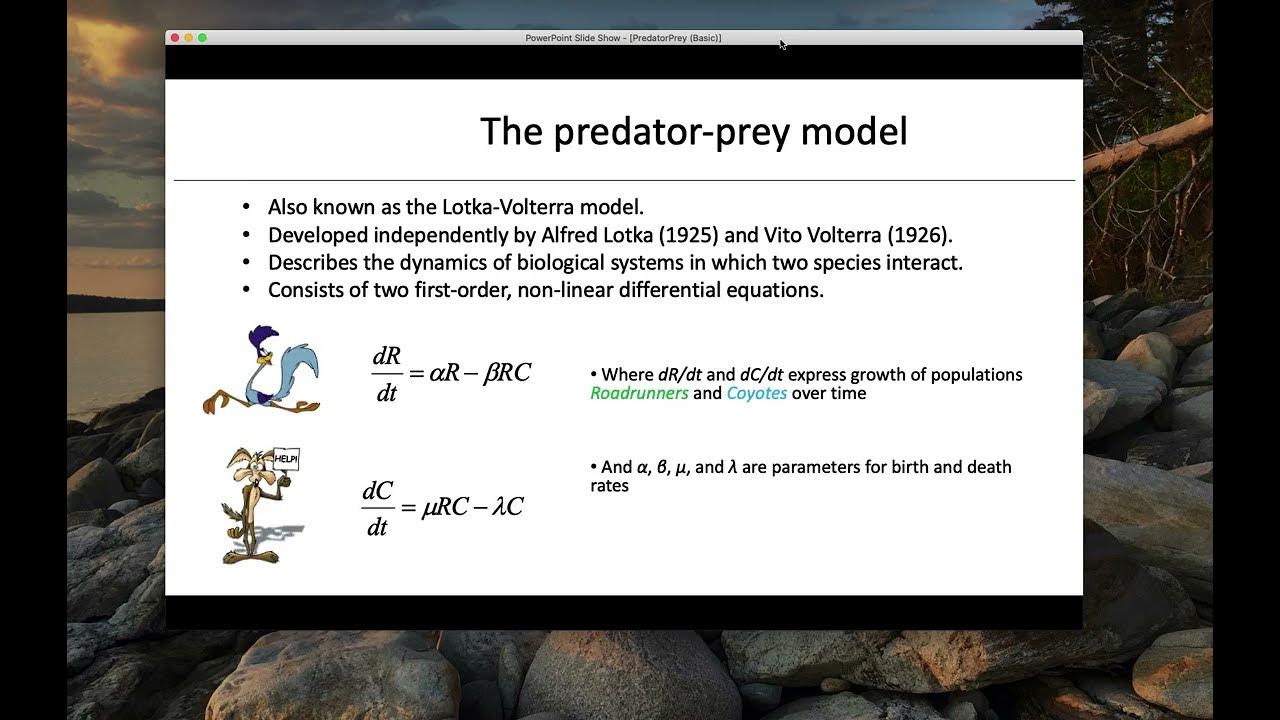 PowerPoint Slide Show - [PredatorPrey (Basic)]

The predator-prey model

• Also known as the Lotka-Volterra model.
• Developed independently by Alfred Lotka (1925) and Vito Volterra (1926).
• Describes the dynamics of biological systems in which two species interact.
• Consists of two first-order, non-linear differential equations.

$\frac{dR}{dt} = \alpha R - \beta RC$

• Where dR/dt and dC/dt express growth of populations Roadrunners and Coyotes over time

HELP!

$\frac{dC}{dt} = \mu RC - \lambda C$

• And α, β, μ, and λ are parameters for birth and death rates